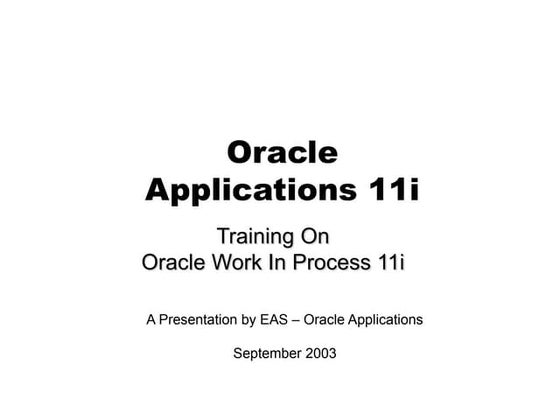 Oracle
Applications 11i

Training On
Oracle Work In Process 11i

A Presentation by EAS – Oracle Applications

September 2003